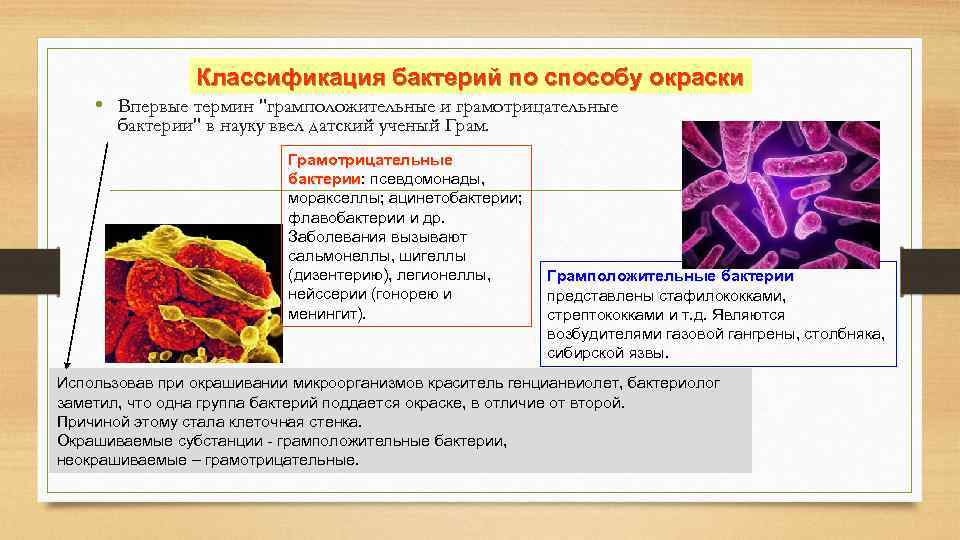 Классификация бактерий по способу окраски

• Впервые термин "грамположительные и грамотрицательные бактерии" в науку ввел датский ученый Грам.

Грамотрицательные бактерии: псевдомонады, моракселлы; ацинетобактерии; флавобактерии и др. Заболевания вызывают сальмонеллы, шигеллы (дизентерию), легионеллы, нейссерии (гонорею и менингит).

Грамположительные бактерии представлены стафилококками, стрептококками и т.д. Являются возбудителями газовой гангрены, столбняка, сибирской язвы.

Использовав при окрашивании микроорганизмов краситель генцианвиолет, бактериолог заметил, что одна группа бактерий поддается окраске, в отличие от второй.
Причиной этому стала клеточная стенка.
Окрашиваемые субстанции - грамположительные бактерии, неокрашиваемые – грамотрицательные.